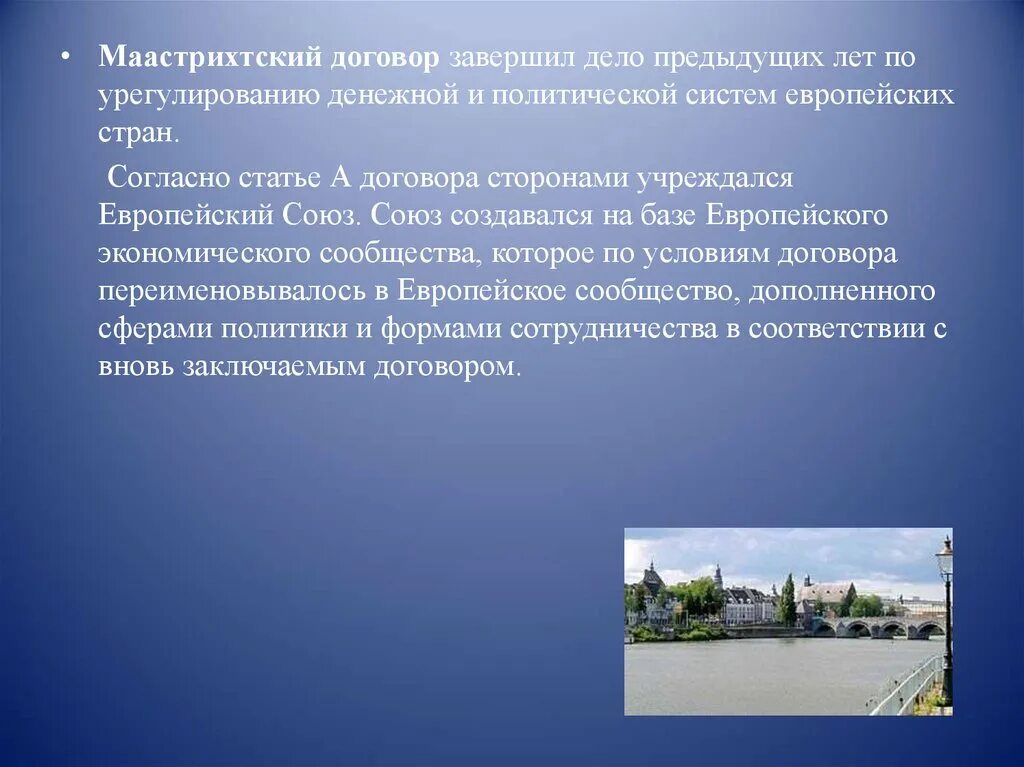 • Маастрихтский договор завершил дело предыдущих лет по урегулированию денежной и политической систем европейских стран.

Согласно статье А договора сторонами учреждался Европейский Союз. Союз создавался на базе Европейского экономического сообщества, которое по условиям договора переименовывалось в Европейское сообщество, дополненного сферами политики и формами сотрудничества в соответствии с вновь заключаемым договором.